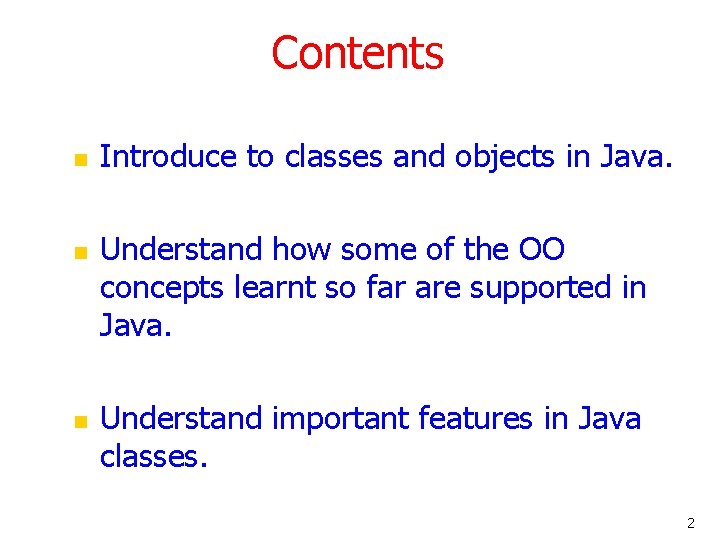 Contents

- Introduce to classes and objects in Java.

- Understand how some of the OO concepts learnt so far are supported in Java.

- Understand important features in Java classes.

2